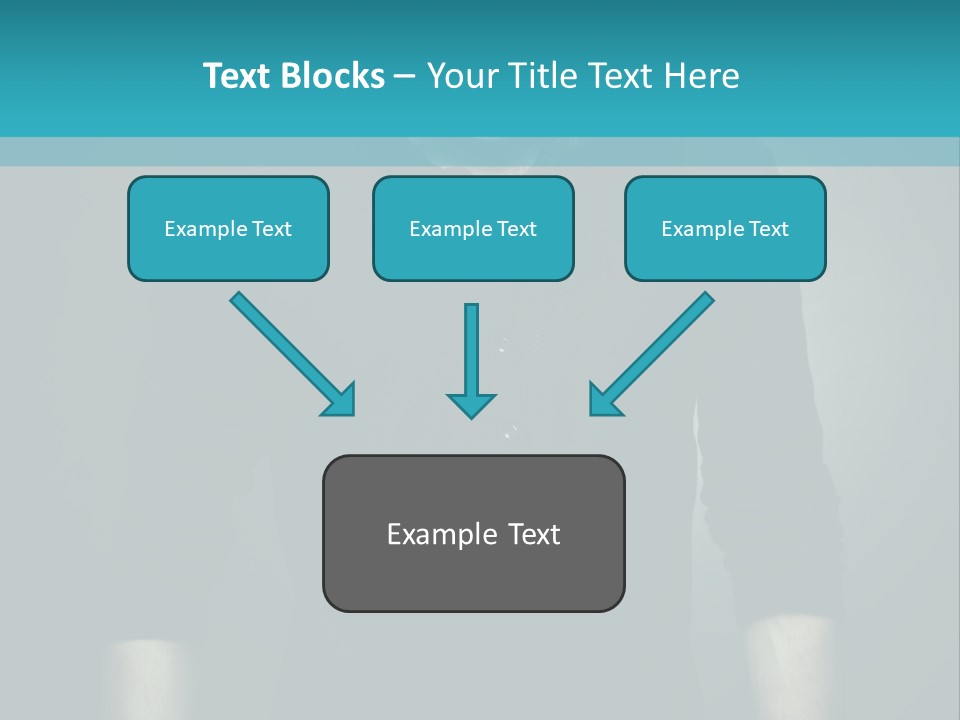 Text Blocks – Your Title Text Here

Example Text

Example Text

Example Text

Example Text